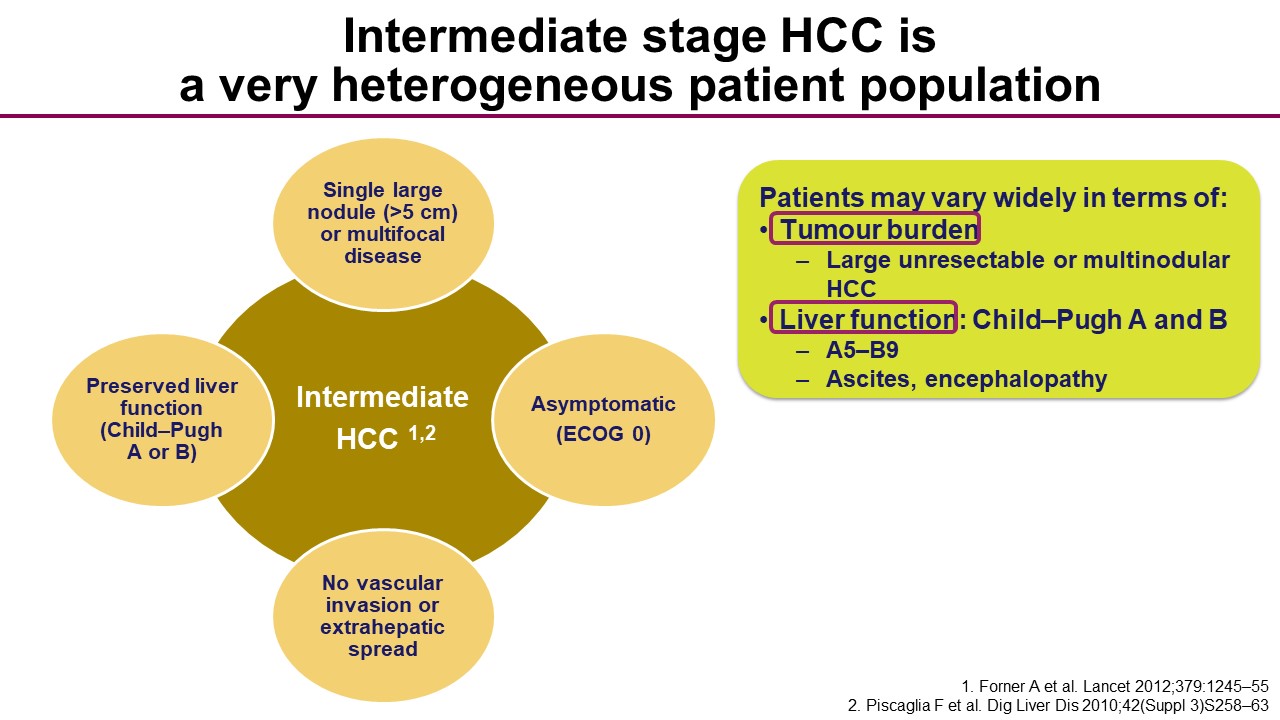 Intermediate stage HCC is
a very heterogeneous patient population

Single large nodule (>5 cm) or multifocal disease

Preserved liver function (Child–Pugh A or B)

Intermediate HCC $^{1,2}$

Asymptomatic (ECOG 0)

No vascular invasion or extrahepatic spread

Patients may vary widely in terms of:
• Tumour burden
– Large unresectable or multinodular HCC
• Liver function: Child–Pugh A and B
– A5–B9
– Ascites, encephalopathy

1. Forner A et al. Lancet 2012;379:1245–55
2. Piscaglia F et al. Dig Liver Dis 2010;42(Suppl 3)S258–63